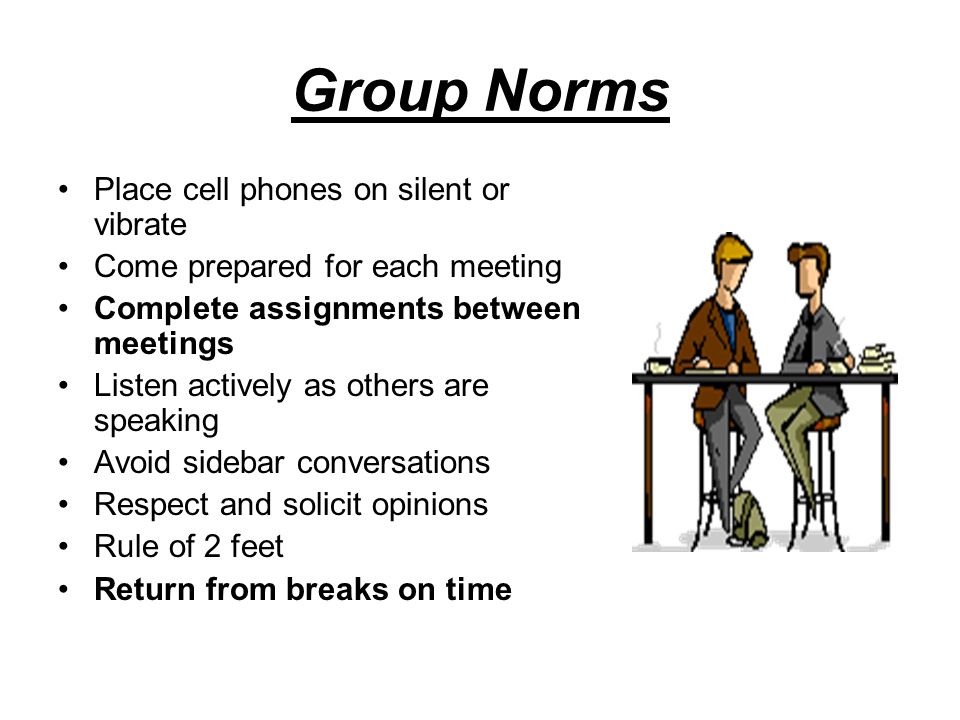 Group Norms

• Place cell phones on silent or vibrate
• Come prepared for each meeting
• Complete assignments between meetings
• Listen actively as others are speaking
• Avoid sidebar conversations
• Respect and solicit opinions
• Rule of 2 feet
• Return from breaks on time